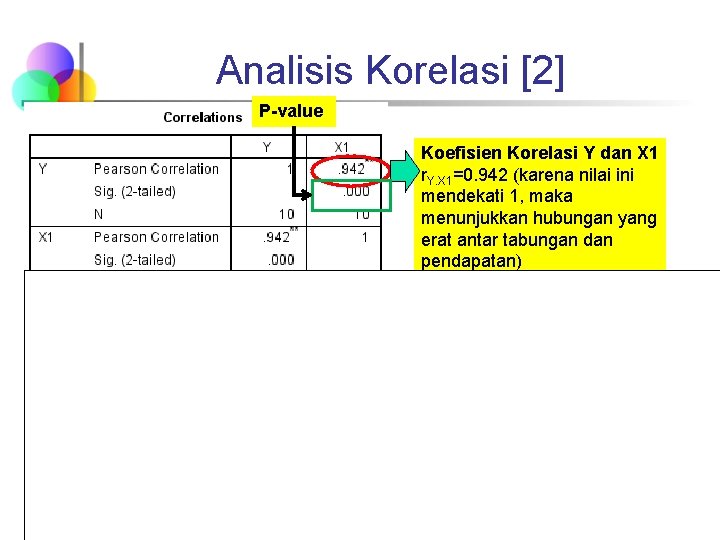 Analisis Korelasi [2]

Correlations

P-value

|  |  | Y | X1 |
|---|---|---|---|
| Y | Pearson Correlation | 1 | .942** |
|  | Sig. (2-tailed) |  | .000 |
|  | N | 10 | 10 |
| X1 | Pearson Correlation | .942** | 1 |
|  | Sig. (2-tailed) | .000 |  |

Koefisien Korelasi Y dan X1 $r_{Y.X1}$=0.942 (karena nilai ini mendekati 1, maka menunjukkan hubungan yang erat antar tabungan dan pendapatan)